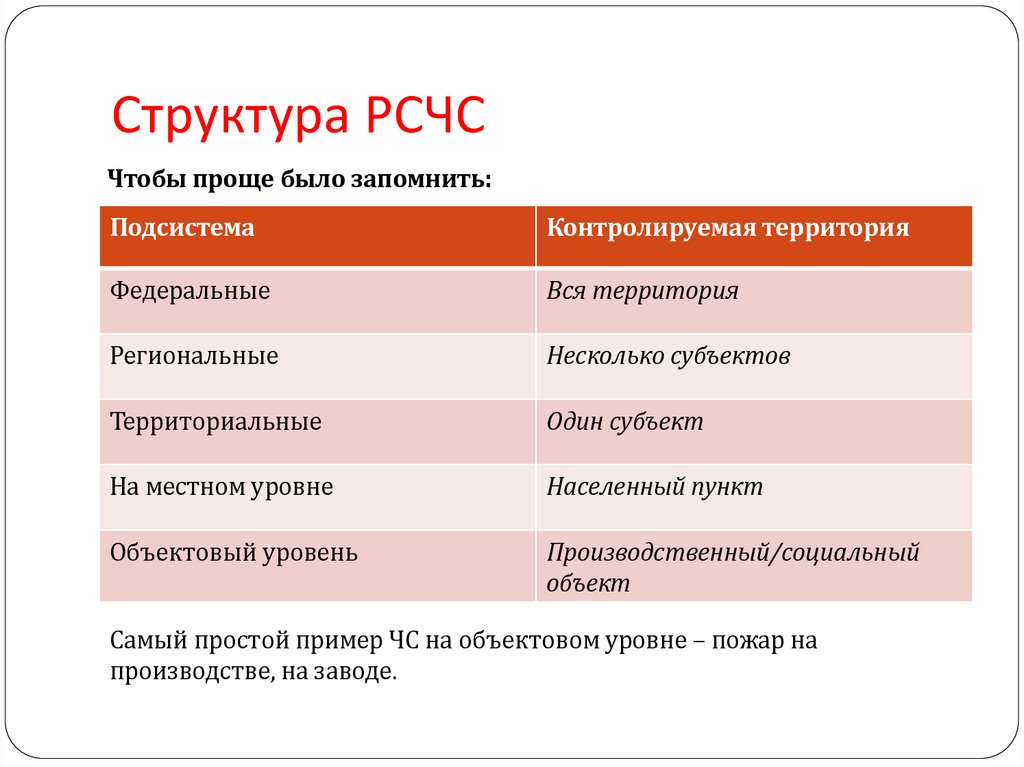 Структура РСЧС

Чтобы проще было запомнить:

| Подсистема | Контролируемая территория |
|---|---|
| Федеральные | Вся территория |
| Региональные | Несколько субъектов |
| Территориальные | Один субъект |
| На местном уровне | Населенный пункт |
| Объектовый уровень | Производственный/социальный объект |

Самый простой пример ЧС на объектовом уровне – пожар на производстве, на заводе.